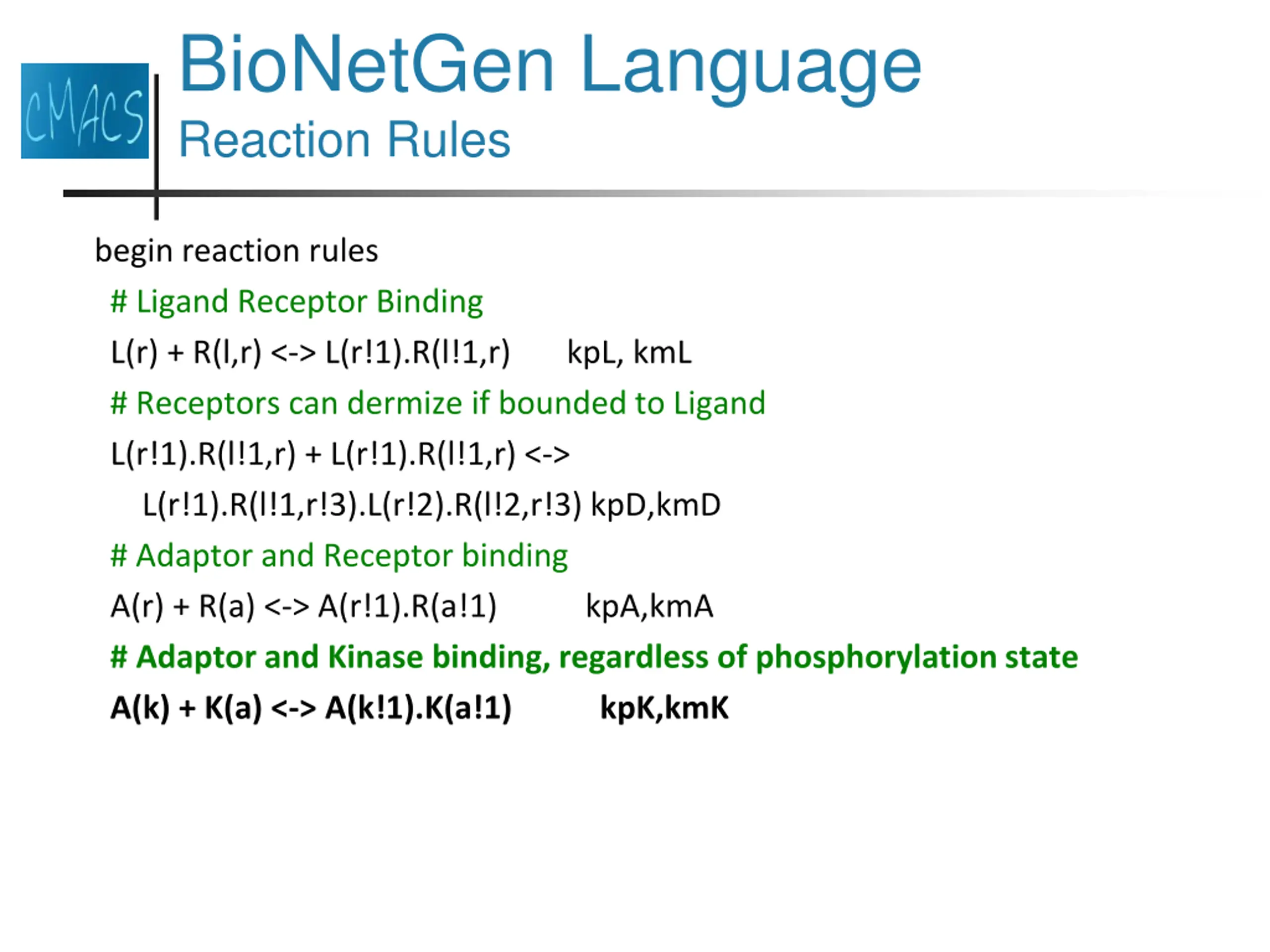 CMACS

BioNetGen Language
Reaction Rules

begin reaction rules

# Ligand Receptor Binding

L(r) + R(l,r) <-> L(r!1).R(l!1,r)     kpL, kmL

# Receptors can dermize if bounded to Ligand

L(r!1).R(l!1,r) + L(r!1).R(l!1,r) <->

L(r!1).R(l!1,r!3).L(r!2).R(l!2,r!3) kpD,kmD

# Adaptor and Receptor binding

A(r) + R(a) <-> A(r!1).R(a!1)     kpA,kmA

# Adaptor and Kinase binding, regardless of phosphorylation state

A(k) + K(a) <-> A(k!1).K(a!1)     kpK,kmK